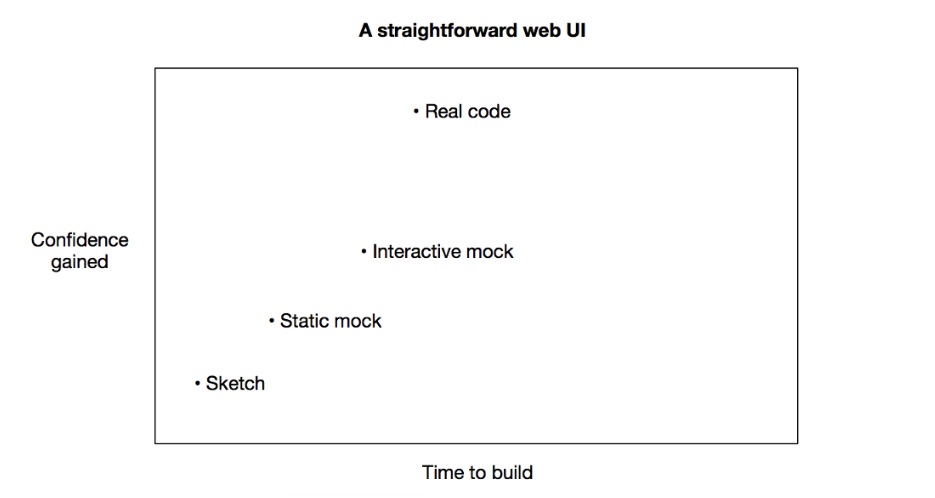 A straightforward web UI

Confidence gained

• Real code

• Interactive mock

• Static mock

• Sketch

Time to build